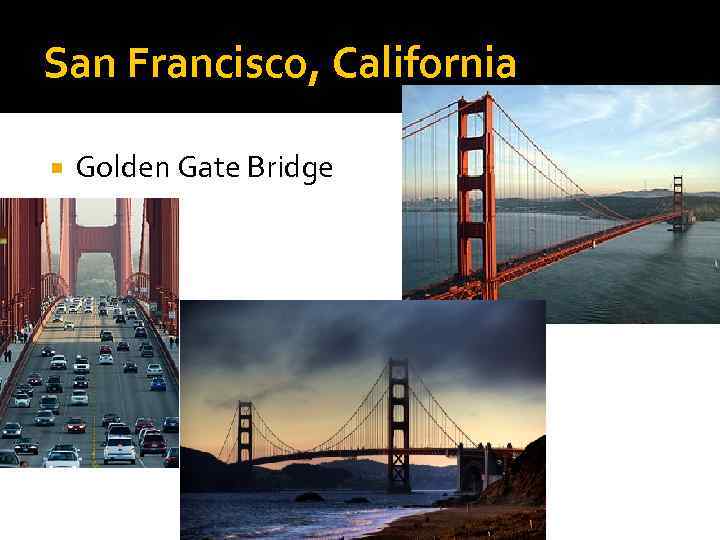 San Francisco, California

Golden Gate Bridge